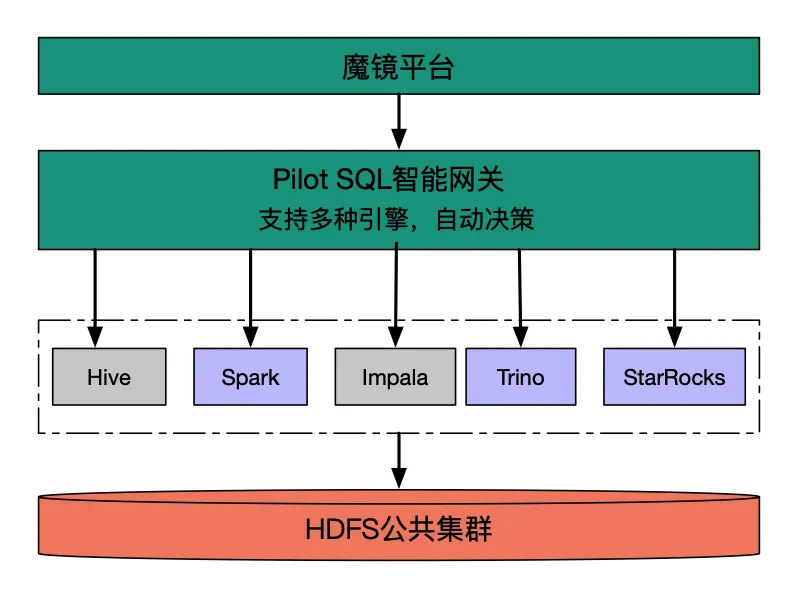 魔镜平台

Pilot SQL智能网关
支持多种引擎，自动决策

Hive
Spark
Impala
Trino
StarRocks

HDFS公共集群